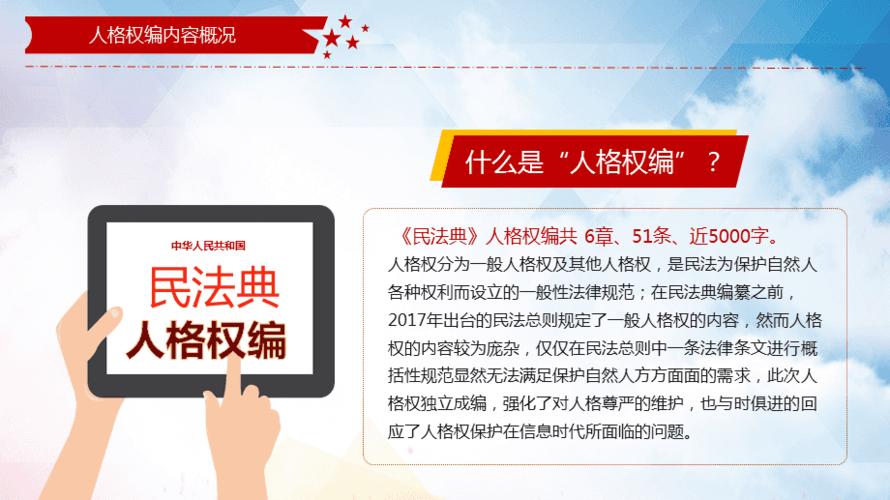 人格权编内容概况

什么是“人格权编”？

中华人民共和国
民法典
人格权编

《民法典》人格权编共 6章、51条、近5000字。
人格权分为一般人格权及其他人格权，是民法为保护自然人各种权利而设立的一般性法律规范；在民法典编纂之前，2017年出台的民法总则规定了一般人格权的内容，然而人格权的内容较为庞杂，仅仅在民法总则中一条法律条文进行概括性规范显然无法满足保护自然人方方面面的需求，此次人格权独立成编，强化了对人格尊严的维护，也与时俱进的回应了人格权保护在信息时代所面临的问题。